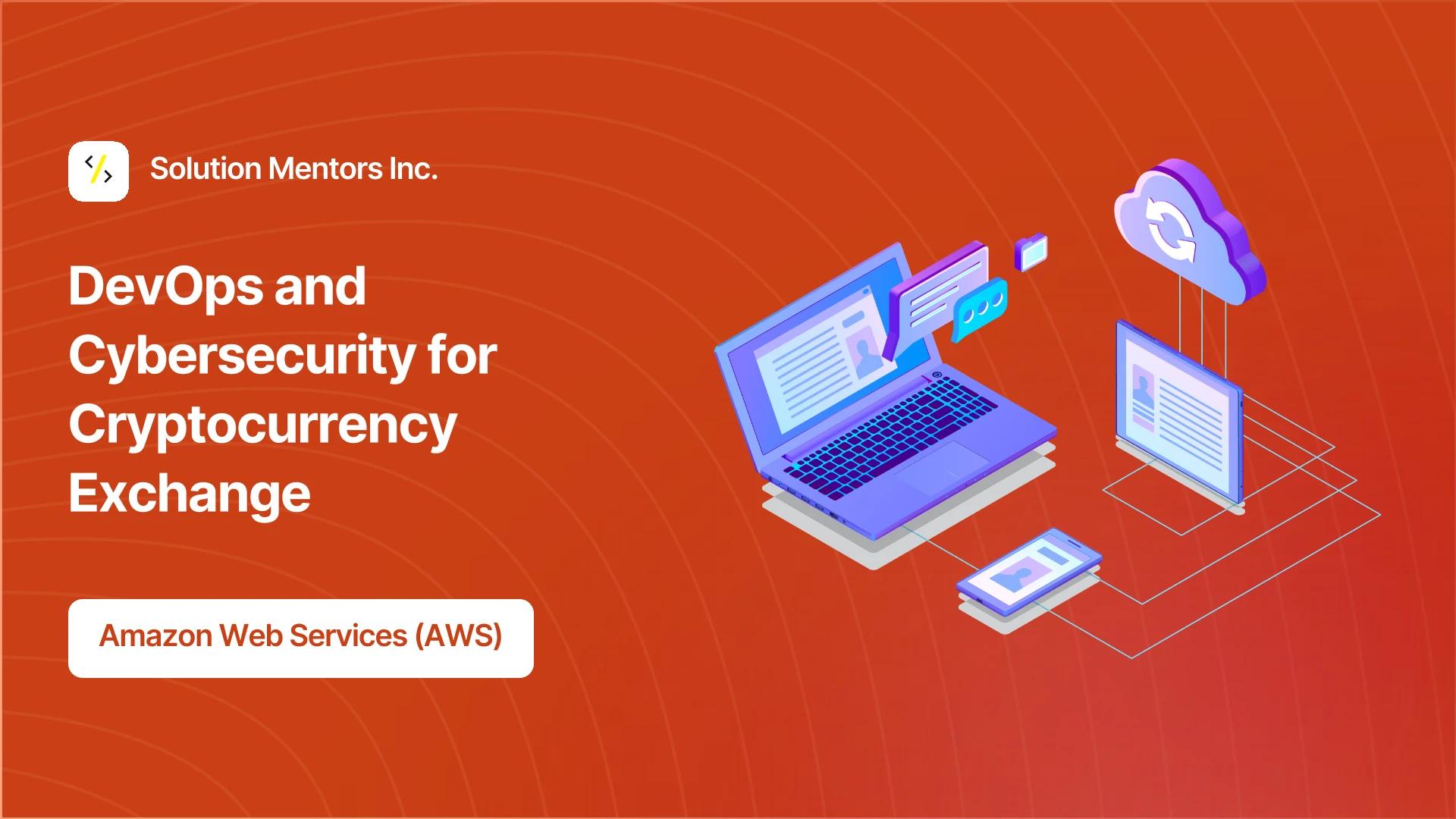 Solution Mentors Inc.

DevOps and Cybersecurity for Cryptocurrency Exchange

Amazon Web Services (AWS)